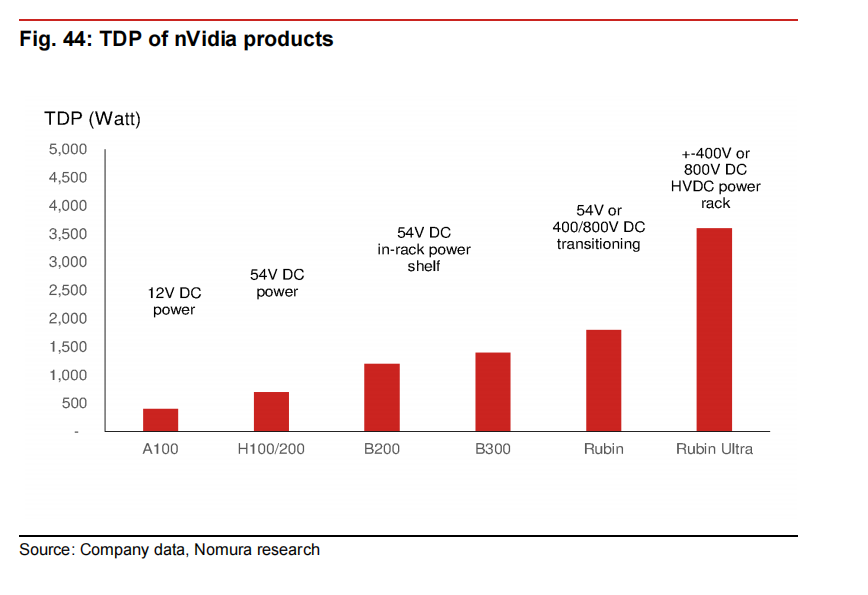 Fig. 44: TDP of nVidia products

TDP (Watt)

5,000
4,500
4,000
3,500
3,000
2,500
2,000
1,500
1,000
500
-

12V DC power

54V DC power

54V DC in-rack power shelf

54V or 400/800V DC transitioning

+-400V or 800V DC HVDC power rack

A100
H100/200
B200
B300
Rubin
Rubin Ultra

Source: Company data, Nomura research